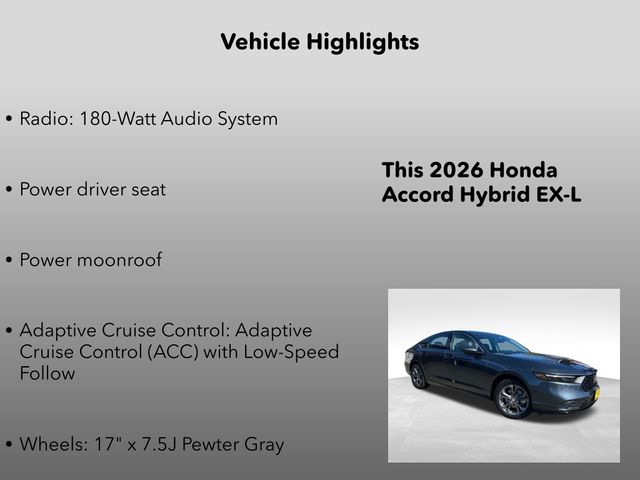 Vehicle Highlights

• Radio: 180-Watt Audio System

• Power driver seat

• Power moonroof

• Adaptive Cruise Control: Adaptive Cruise Control (ACC) with Low-Speed Follow

• Wheels: 17" x 7.5J Pewter Gray

This 2026 Honda Accord Hybrid EX-L